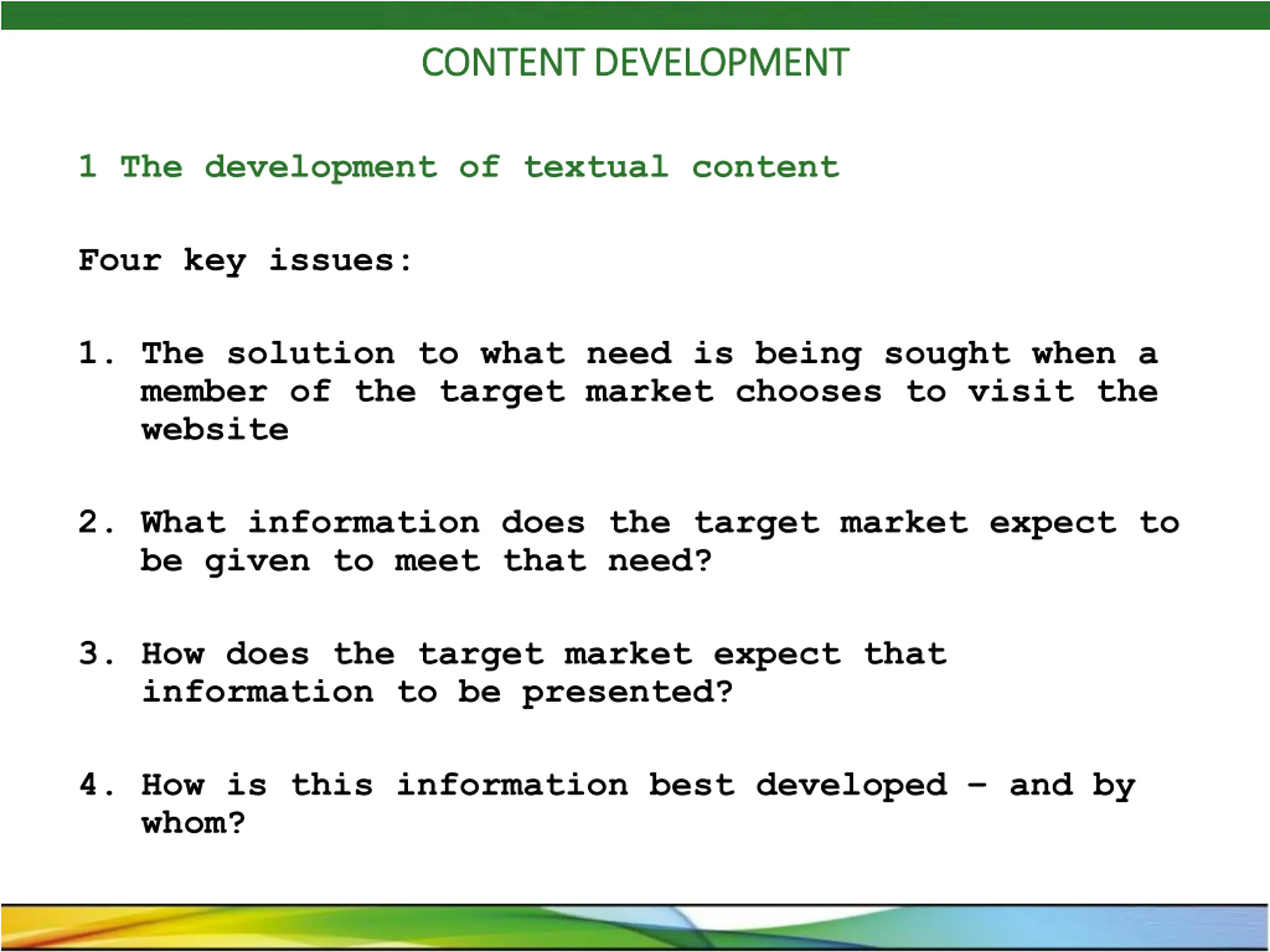 CONTENT DEVELOPMENT

1 The development of textual content

Four key issues:

1. The solution to what need is being sought when a member of the target market chooses to visit the website

2. What information does the target market expect to be given to meet that need?

3. How does the target market expect that information to be presented?

4. How is this information best developed – and by whom?